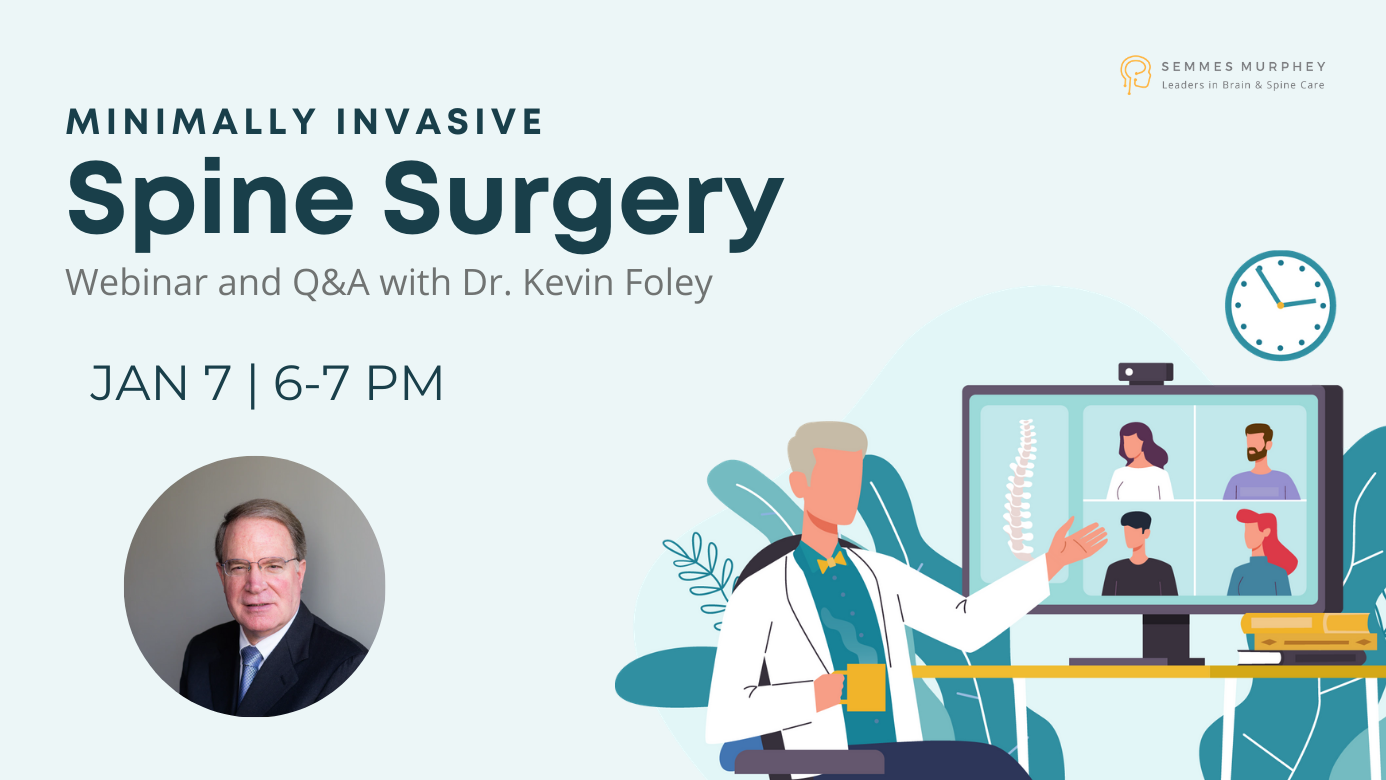 SEMMES MURPHEY
Leaders in Brain & Spine Care

MINIMALLY INVASIVE
Spine Surgery
Webinar and Q&A with Dr. Kevin Foley

JAN 7 | 6-7 PM